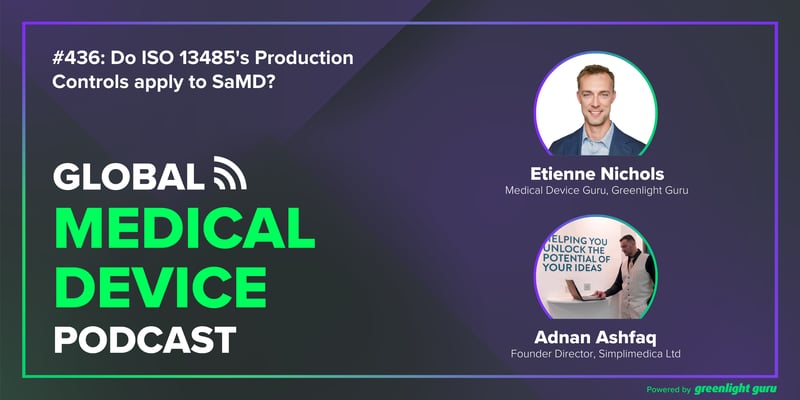 #436: Do ISO 13485's Production Controls apply to SaMD?

GLOBAL
MEDICAL
DEVICE
PODCAST

Etienne Nichols
Medical Device Guru, Greenlight Guru

HELPING YOU UNLOCK THE POTENTIAL OF YOUR IDEAS

Adnan Ashfaq
Founder Director, Simplimedica Ltd

Powered by greenlight guru